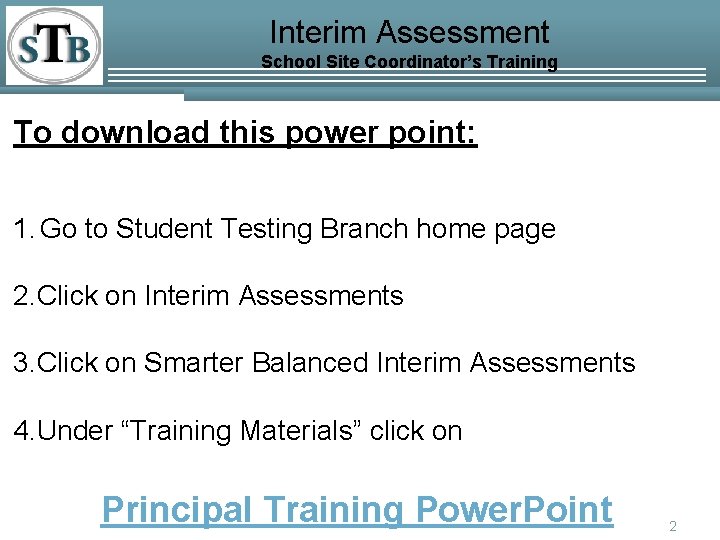 STB

Interim Assessment
School Site Coordinator's Training

To download this power point:

1. Go to Student Testing Branch home page

2. Click on Interim Assessments

3. Click on Smarter Balanced Interim Assessments

4. Under "Training Materials" click on

Principal Training PowerPoint

2